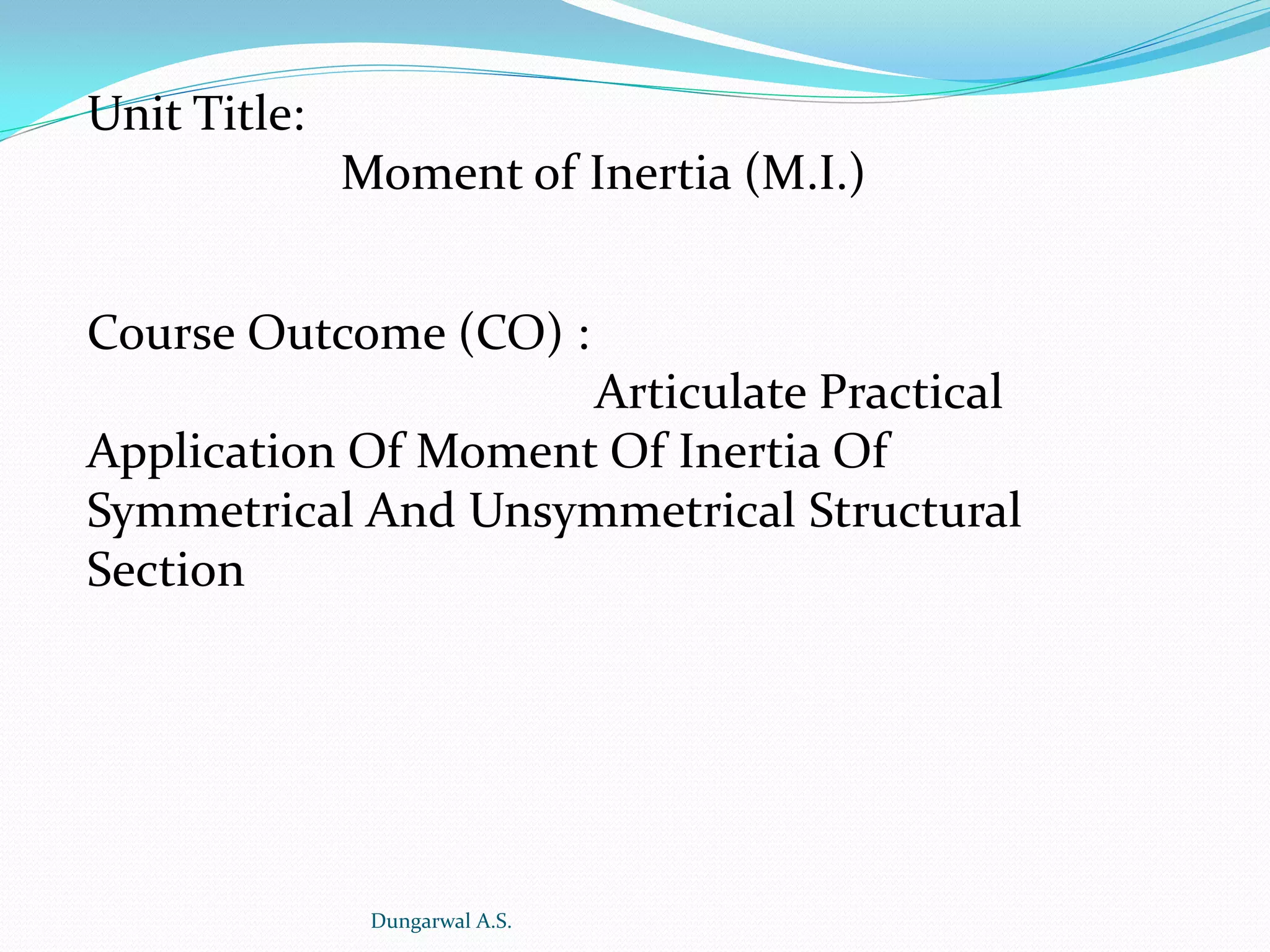 Unit Title:
Moment of Inertia (M.I.)

Course Outcome (CO) :
Articulate Practical Application Of Moment Of Inertia Of Symmetrical And Unsymmetrical Structural Section

Dungarwal A.S.